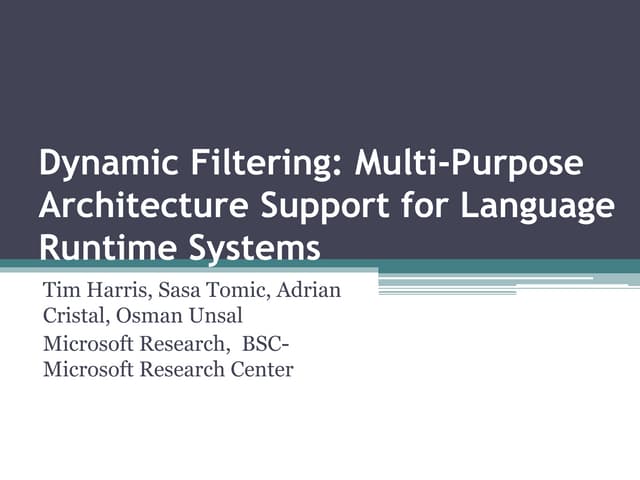 Dynamic Filtering: Multi-Purpose Architecture Support for Language Runtime Systems

Tim Harris, Sasa Tomic, Adrian Cristal, Osman Unsal

Microsoft Research, BSC-Microsoft Research Center